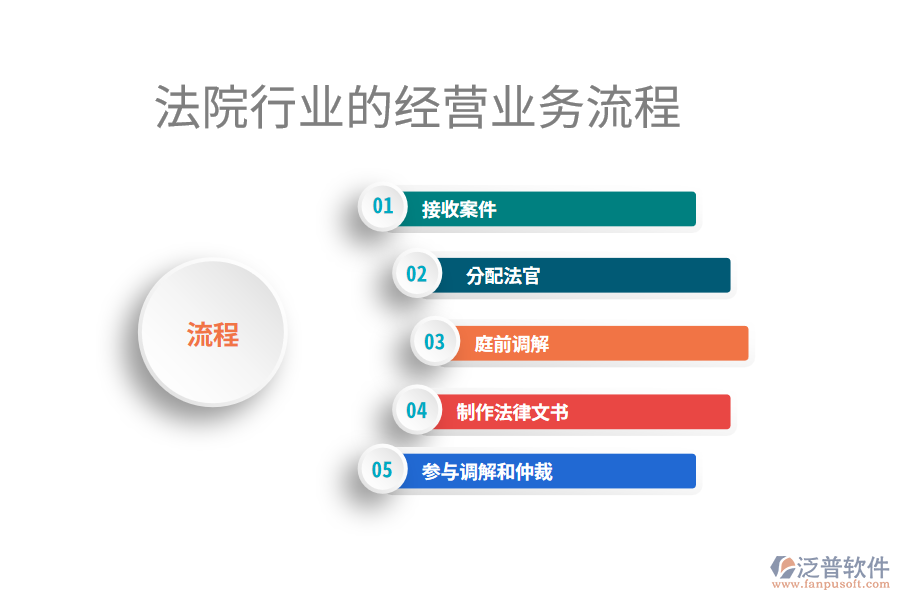 法院行业的经营业务流程

流程

01 接收案件

02 分配法官

03 庭前调解

04 制作法律文书

05 参与调解和仲裁

泛普软件
www.fanpusoft.com